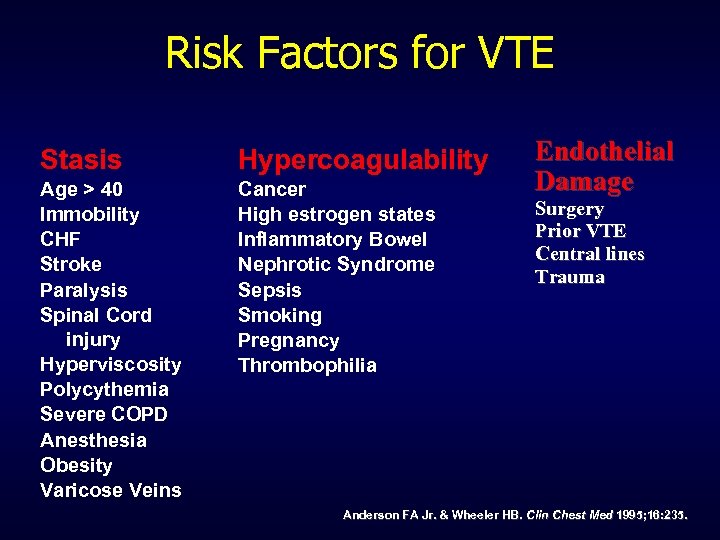 Risk Factors for VTE

Stasis
Age > 40
Immobility
CHF
Stroke
Paralysis
Spinal Cord injury
Hyperviscosity
Polycythemia
Severe COPD
Anesthesia
Obesity
Varicose Veins

Hypercoagulability
Cancer
High estrogen states
Inflammatory Bowel
Nephrotic Syndrome
Sepsis
Smoking
Pregnancy
Thrombophilia

Endothelial Damage
Surgery
Prior VTE
Central lines
Trauma

Anderson FA Jr. & Wheeler HB. Clin Chest Med 1995;16:235.